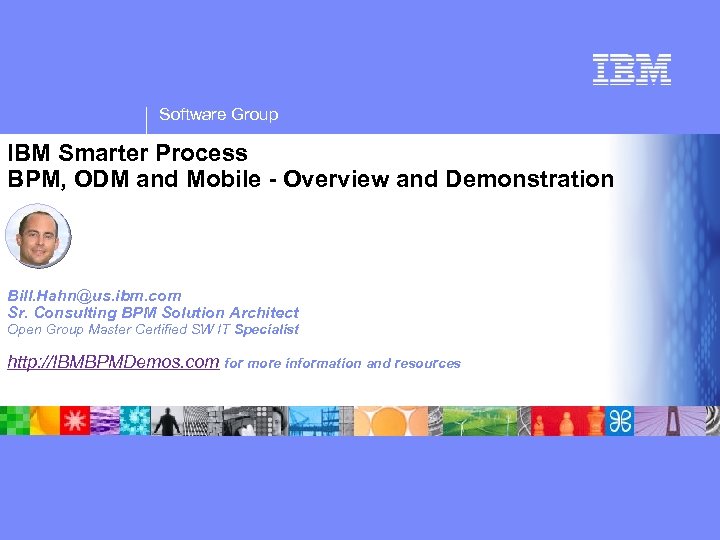 IBM

Software Group

IBM Smarter Process
BPM, ODM and Mobile - Overview and Demonstration

Bill.Hahn@us.ibm.com
Sr. Consulting BPM Solution Architect
Open Group Master Certified SW IT Specialist

http://IBMBPMDemos.com for more information and resources